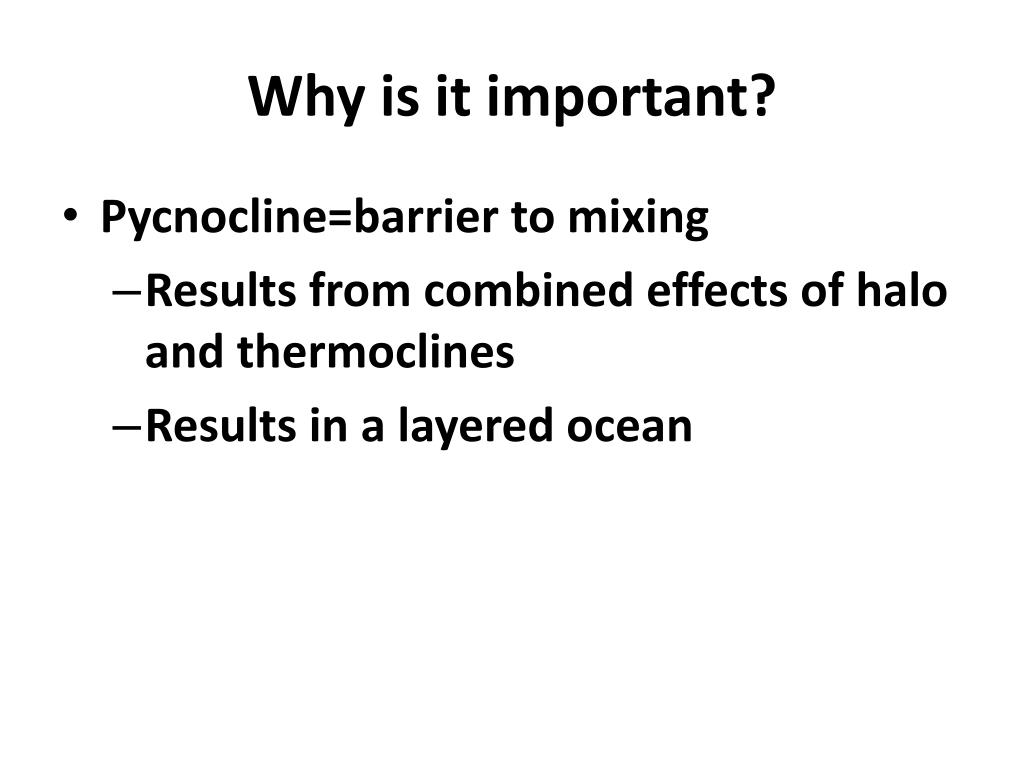 Why is it important?

• Pycnocline=barrier to mixing
– Results from combined effects of halo and thermoclines
– Results in a layered ocean